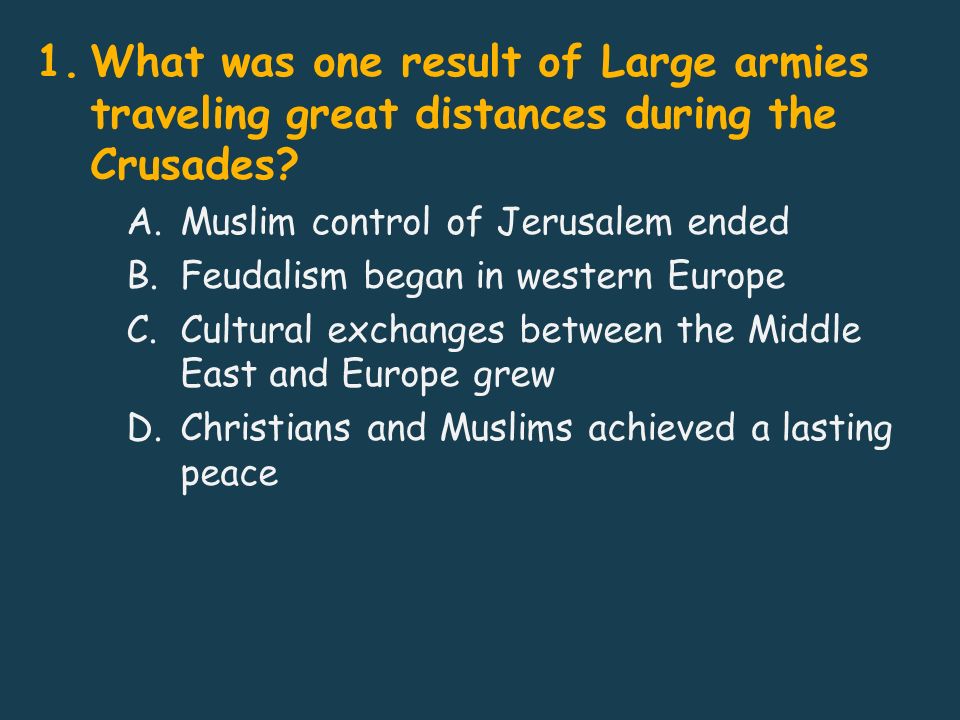 1. What was one result of Large armies traveling great distances during the Crusades?

A. Muslim control of Jerusalem ended
B. Feudalism began in western Europe
C. Cultural exchanges between the Middle East and Europe grew
D. Christians and Muslims achieved a lasting peace